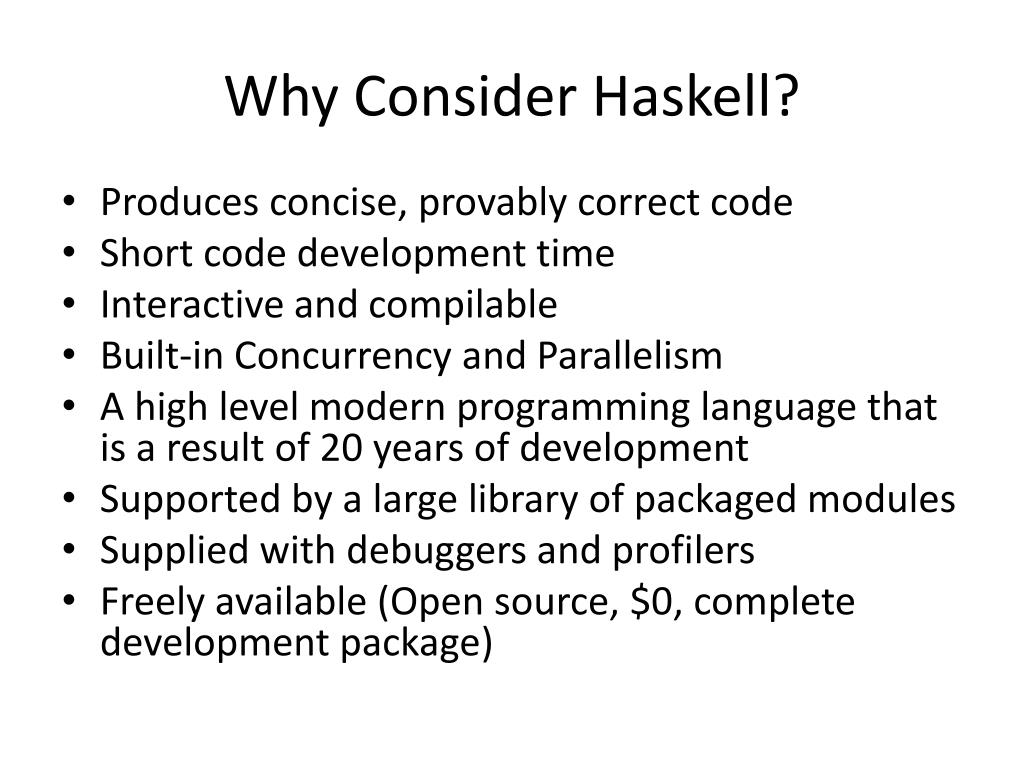 Why Consider Haskell?

• Produces concise, provably correct code
• Short code development time
• Interactive and compilable
• Built-in Concurrency and Parallelism
• A high level modern programming language that is a result of 20 years of development
• Supported by a large library of packaged modules
• Supplied with debuggers and profilers
• Freely available (Open source, \$0, complete development package)